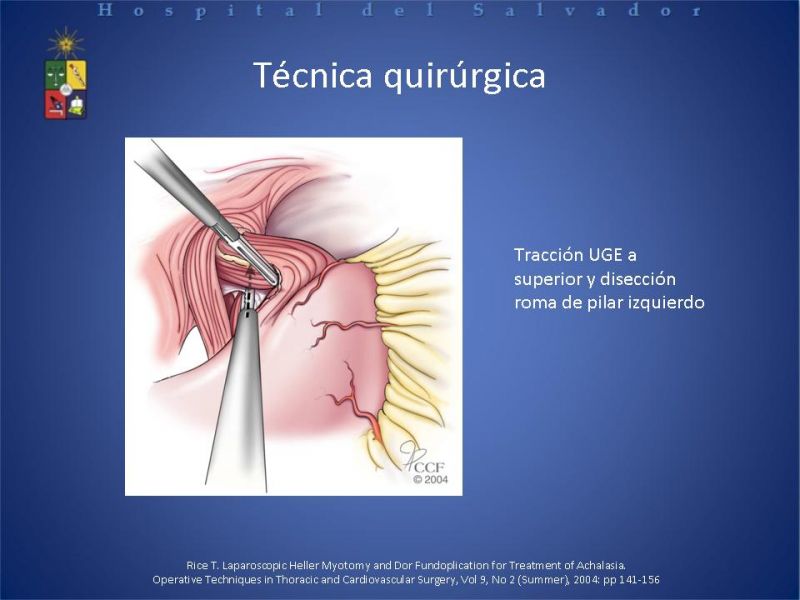 Hospital del Salvador

Técnica quirúrgica

CCF
© 2004

Tracción UGE a superior y disección roma de pilar izquierdo

Rice T. Laparoscopic Heller Myotomy and Dor Fundoplication for Treatment of Achalasia. Operative Techniques in Thoracic and Cardiovascular Surgery, Vol 9, No 2 (Summer), 2004: pp 141-156